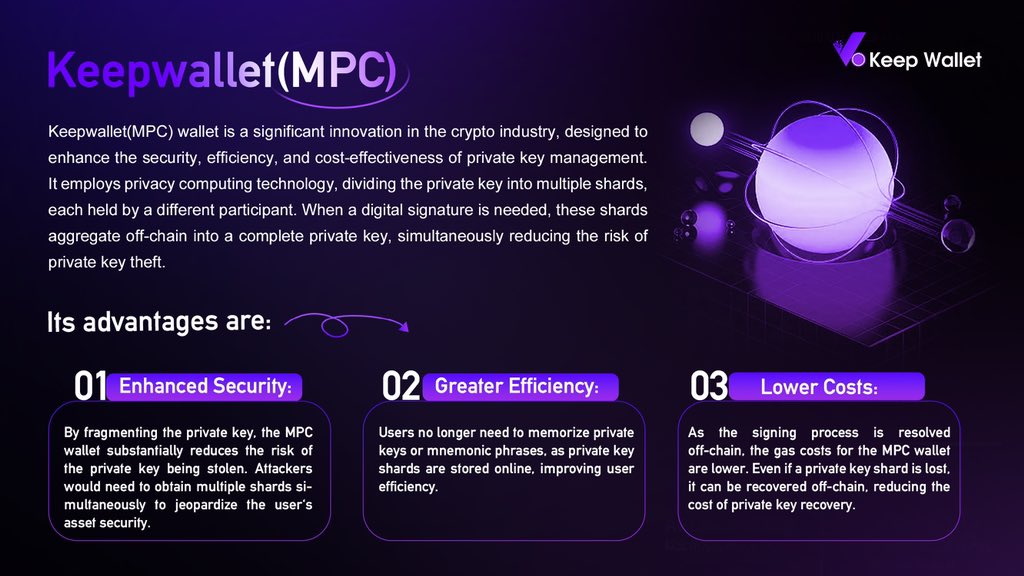 Keepwallet(MPC)

Keep Wallet

Keepwallet(MPC) wallet is a significant innovation in the crypto industry, designed to enhance the security, efficiency, and cost-effectiveness of private key management. It employs privacy computing technology, dividing the private key into multiple shards, each held by a different participant. When a digital signature is needed, these shards aggregate off-chain into a complete private key, simultaneously reducing the risk of private key theft.

Its advantages are:

01 Enhanced Security:

By fragmenting the private key, the MPC wallet substantially reduces the risk of the private key being stolen. Attackers would need to obtain multiple shards simultaneously to jeopardize the user's asset security.

02 Greater Efficiency:

Users no longer need to memorize private keys or mnemonic phrases, as private key shards are stored online, improving user efficiency.

03 Lower Costs:

As the signing process is resolved off-chain, the gas costs for the MPC wallet are lower. Even if a private key shard is lost, it can be recovered off-chain, reducing the cost of private key recovery.